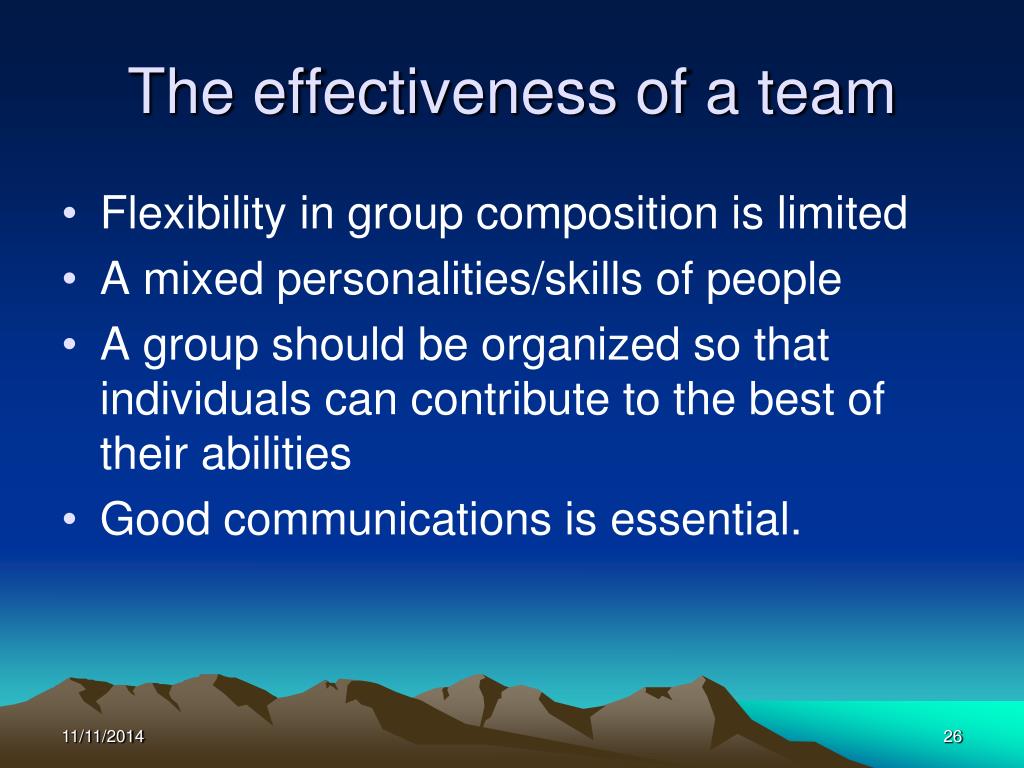 The effectiveness of a team

• Flexibility in group composition is limited
• A mixed personalities/skills of people
• A group should be organized so that individuals can contribute to the best of their abilities
• Good communications is essential.

11/11/2014

26